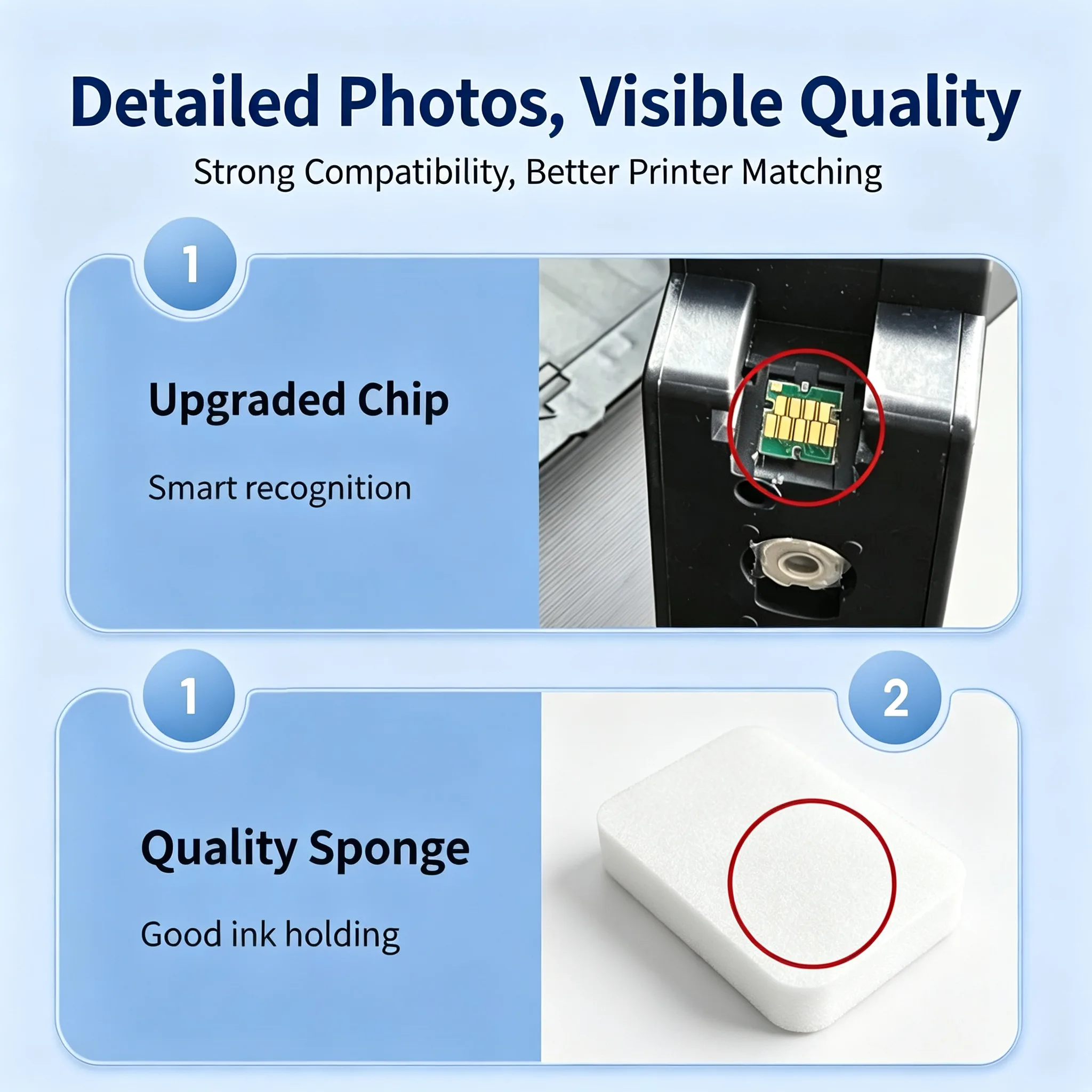 Detailed Photos, Visible Quality

Strong Compatibility, Better Printer Matching

1

Upgraded Chip

Smart recognition

1

2

Quality Sponge

Good ink holding